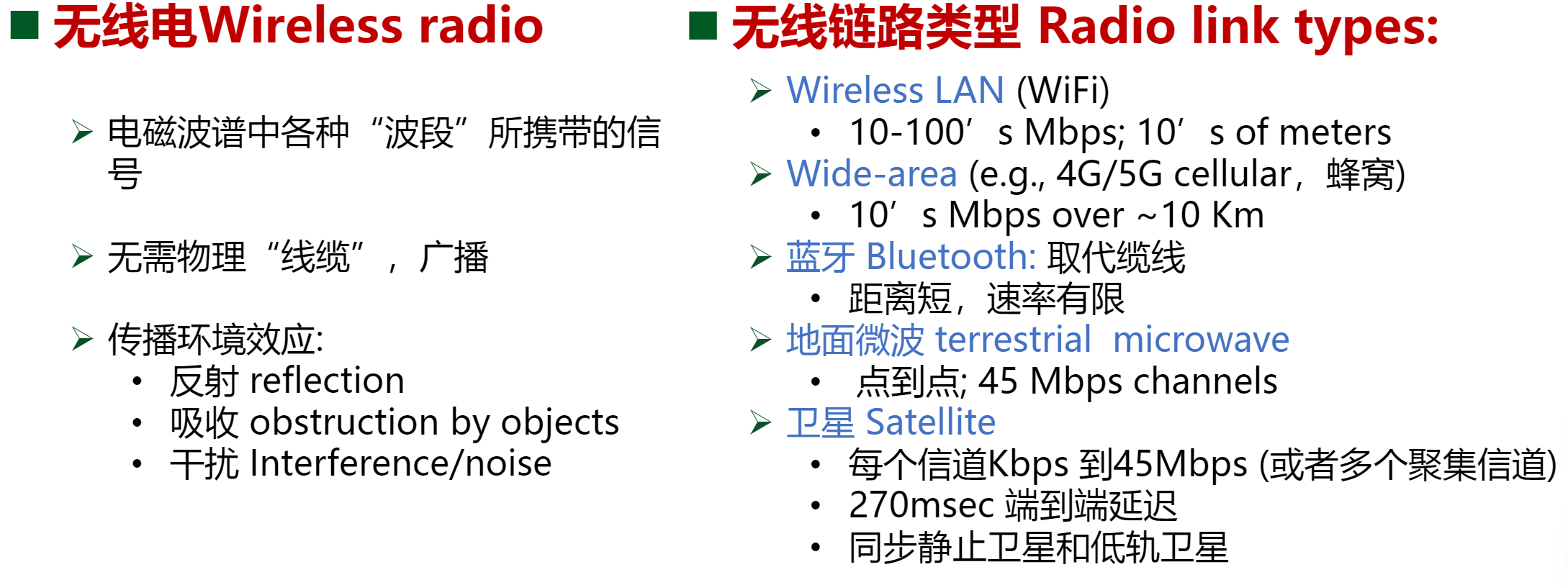 ■ 无线电Wireless radio

➢ 电磁波谱中各种“波段”所携带的信号

➢ 无需物理“线缆”，广播

➢ 传播环境效应:
• 反射 reflection
• 吸收 obstruction by objects
• 干扰 Interference/noise

■ 无线链路类型 Radio link types:

➢ Wireless LAN (WiFi)
• 10-100’s Mbps; 10’s of meters
➢ Wide-area (e.g., 4G/5G cellular，蜂窝)
• 10’s Mbps over ~10 Km
➢ 蓝牙 Bluetooth: 取代缆线
• 距离短，速率有限
➢ 地面微波 terrestrial microwave
• 点到点; 45 Mbps channels
➢ 卫星 Satellite
• 每个信道Kbps 到45Mbps (或者多个聚集信道)
• 270msec 端到端延迟
• 同步静止卫星和低轨卫星